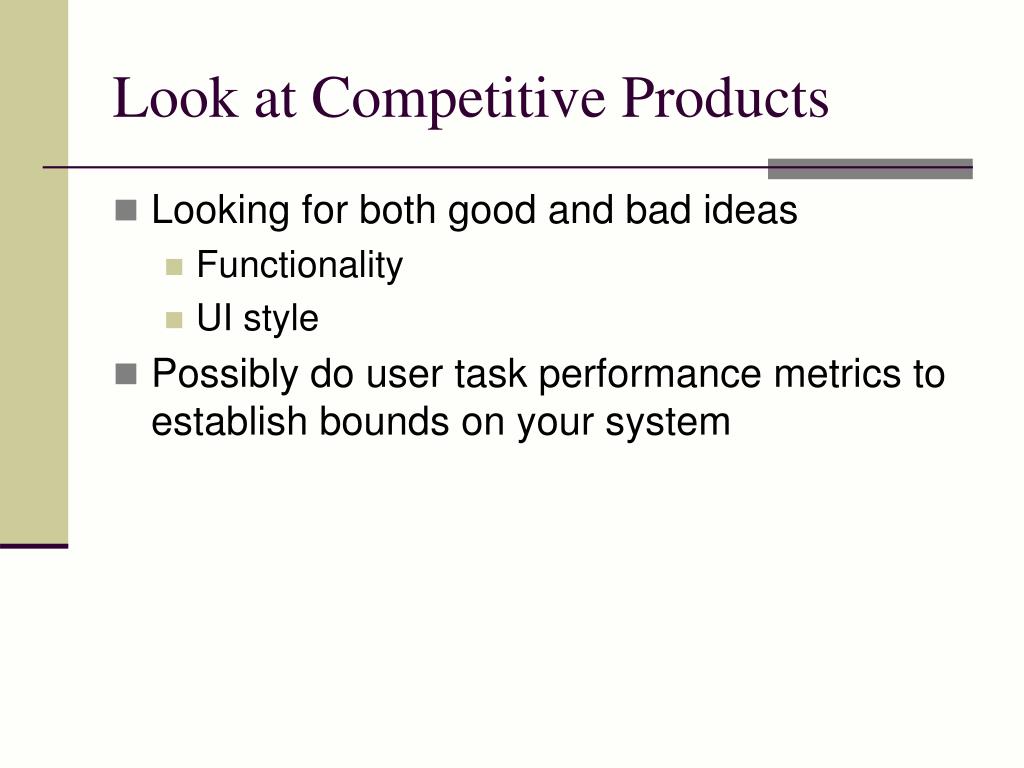 Look at Competitive Products

Looking for both good and bad ideas

Functionality

UI style

Possibly do user task performance metrics to establish bounds on your system